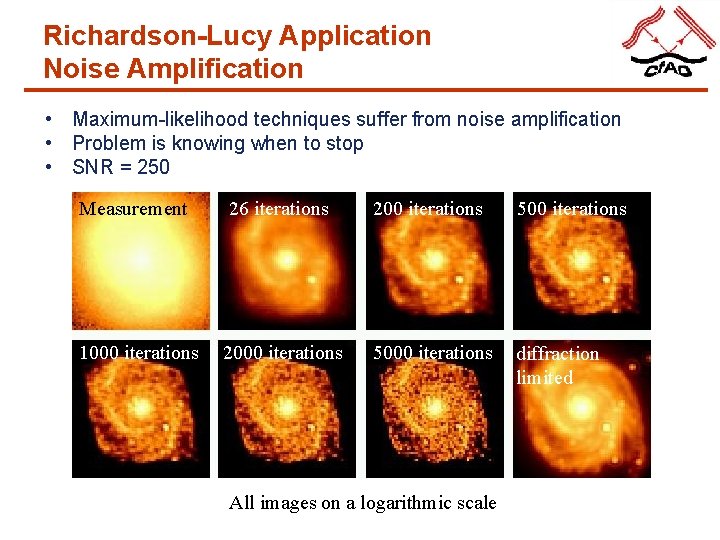 Richardson-Lucy Application
Noise Amplification

CfAO

• Maximum-likelihood techniques suffer from noise amplification
• Problem is knowing when to stop
• SNR = 250

Measurement

26 iterations

200 iterations

500 iterations

1000 iterations

2000 iterations

5000 iterations

diffraction limited

All images on a logarithmic scale